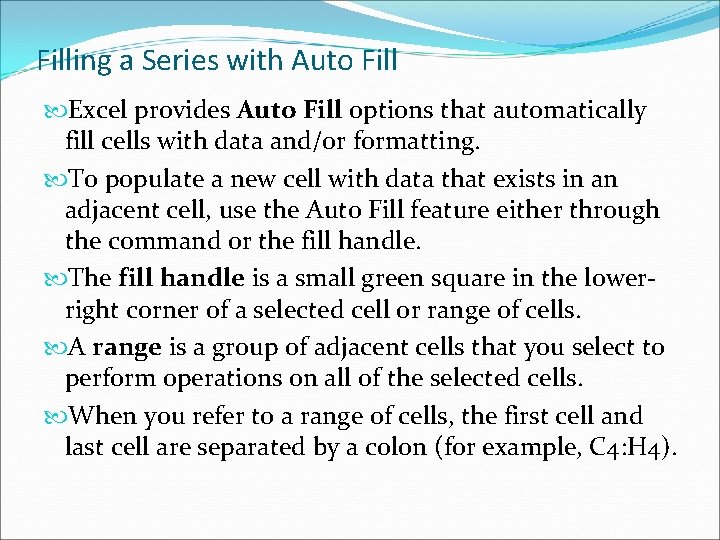 Filling a Series with Auto Fill

Excel provides Auto Fill options that automatically fill cells with data and/or formatting.

To populate a new cell with data that exists in an adjacent cell, use the Auto Fill feature either through the command or the fill handle.

The fill handle is a small green square in the lower-right corner of a selected cell or range of cells.

A range is a group of adjacent cells that you select to perform operations on all of the selected cells.

When you refer to a range of cells, the first cell and last cell are separated by a colon (for example, C4:H4).